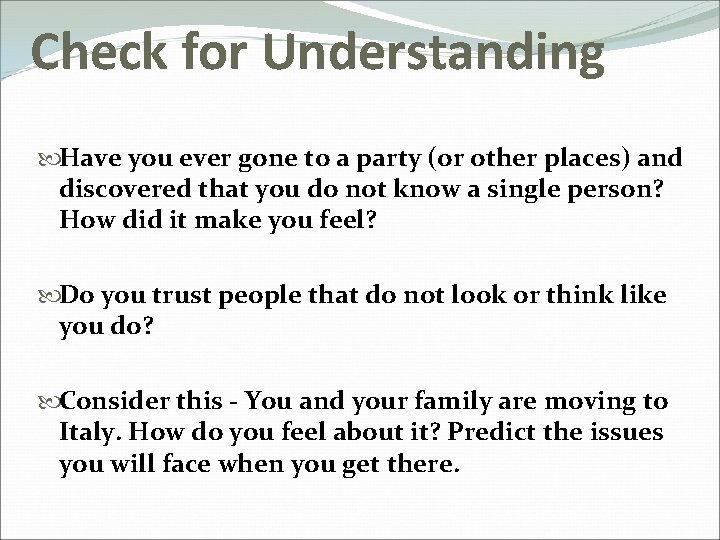 Check for Understanding

Have you ever gone to a party (or other places) and discovered that you do not know a single person? How did it make you feel?

Do you trust people that do not look or think like you do?

Consider this - You and your family are moving to Italy. How do you feel about it? Predict the issues you will face when you get there.